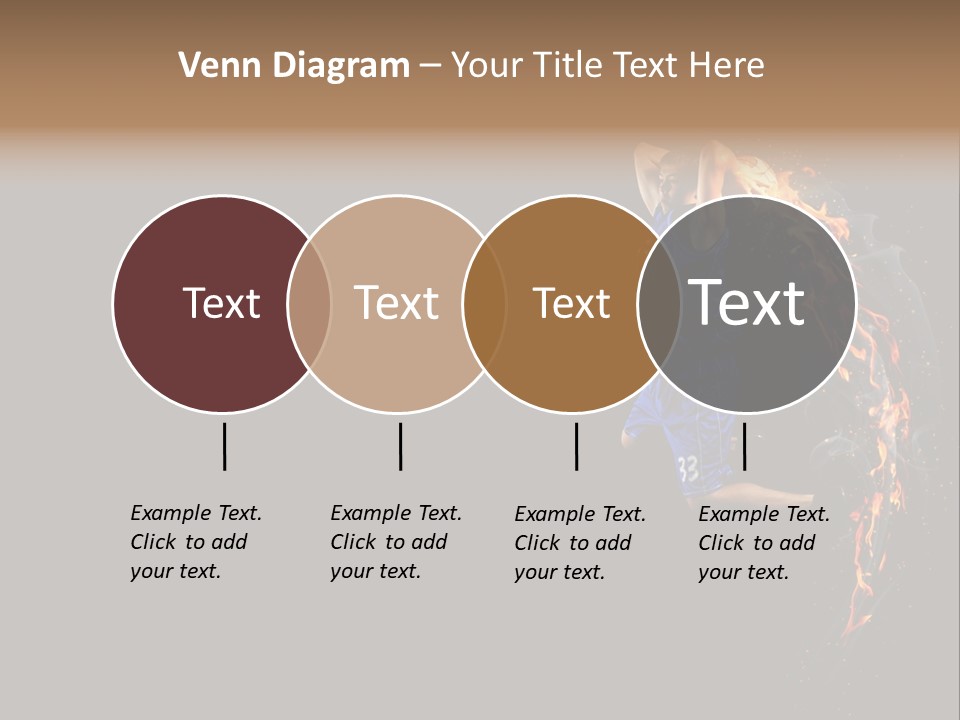 Venn Diagram – Your Title Text Here

Text

Text

Text

Text

Example Text. Click to add your text.

Example Text. Click to add your text.

Example Text. Click to add your text.

Example Text. Click to add your text.

33